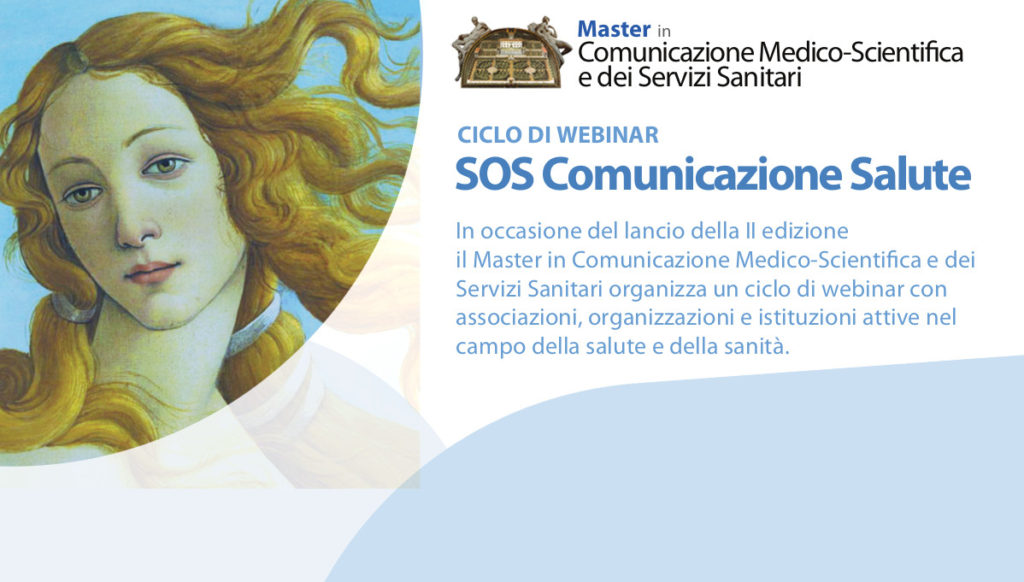 Master in
Comunicazione Medico-Scientifica e dei Servizi Sanitari

CICLO DI WEBINAR

SOS Comunicazione Salute

In occasione del lancio della II edizione il Master in Comunicazione Medico-Scientifica e dei Servizi Sanitari organizza un ciclo di webinar con associazioni, organizzazioni e istituzioni attive nel campo della salute e della sanità.